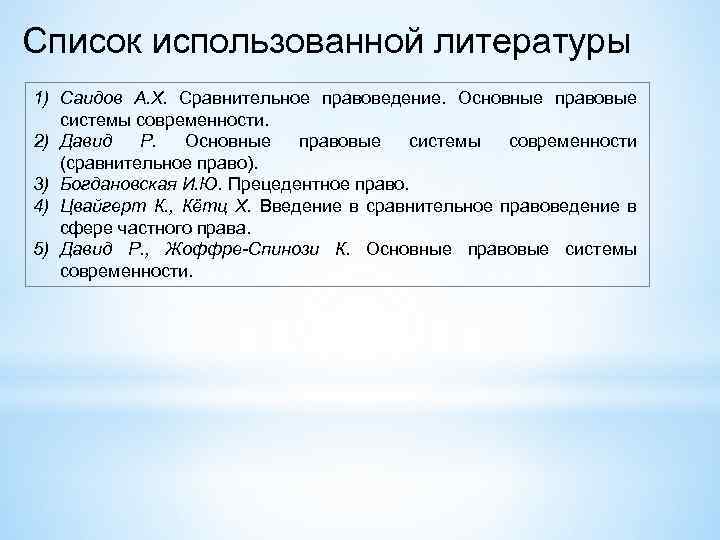 Список использованной литературы

1) Саидов А.Х. Сравнительное правоведение. Основные правовые системы современности.
2) Давид Р. Основные правовые системы современности (сравнительное право).
3) Богдановская И.Ю. Прецедентное право.
4) Цвайгерт К., Кётц Х. Введение в сравнительное правоведение в сфере частного права.
5) Давид Р., Жоффре-Спинози К. Основные правовые системы современности.